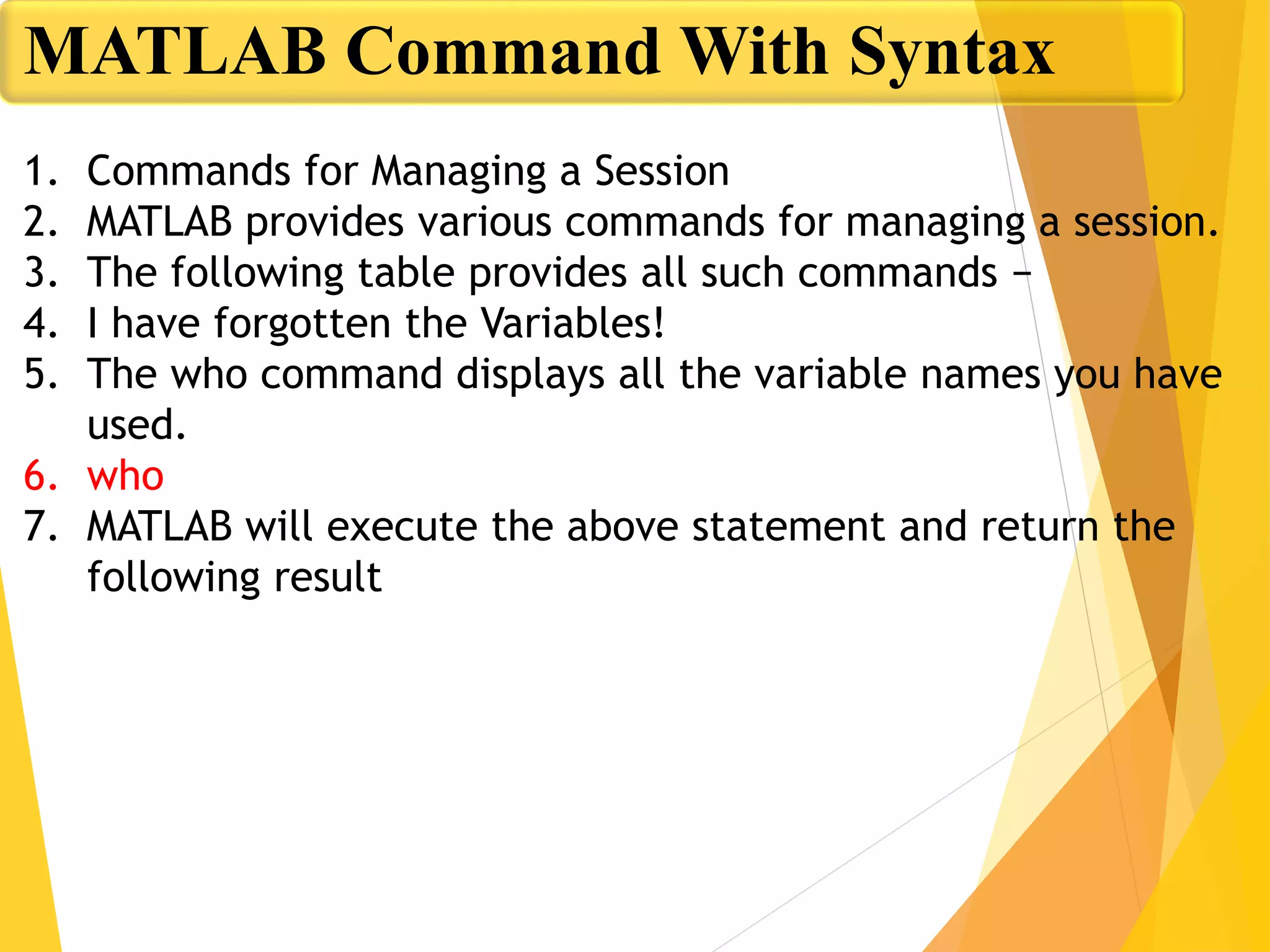 MATLAB Command With Syntax

1. Commands for Managing a Session
2. MATLAB provides various commands for managing a session.
3. The following table provides all such commands −
4. I have forgotten the Variables!
5. The who command displays all the variable names you have used.
6. who
7. MATLAB will execute the above statement and return the following result